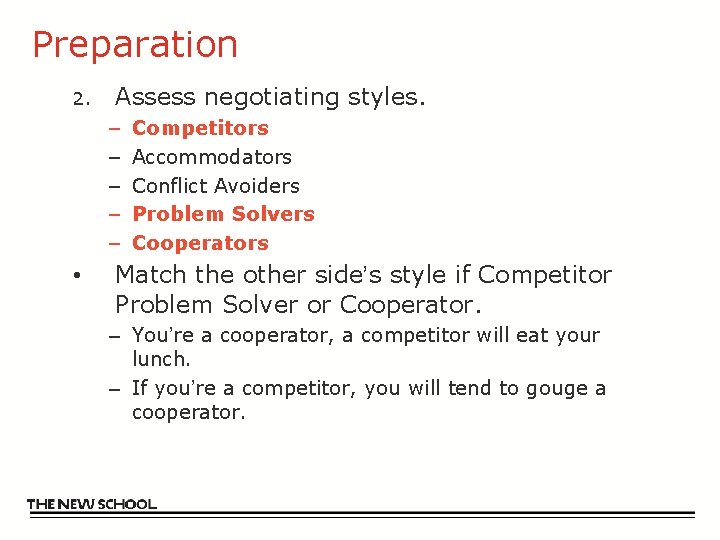 Preparation

2. Assess negotiating styles.
– Competitors
– Accommodators
– Conflict Avoiders
– Problem Solvers
– Cooperators

• Match the other side's style if Competitor Problem Solver or Cooperator.
– You're a cooperator, a competitor will eat your lunch.
– If you're a competitor, you will tend to gouge a cooperator.

THE NEW SCHOOL